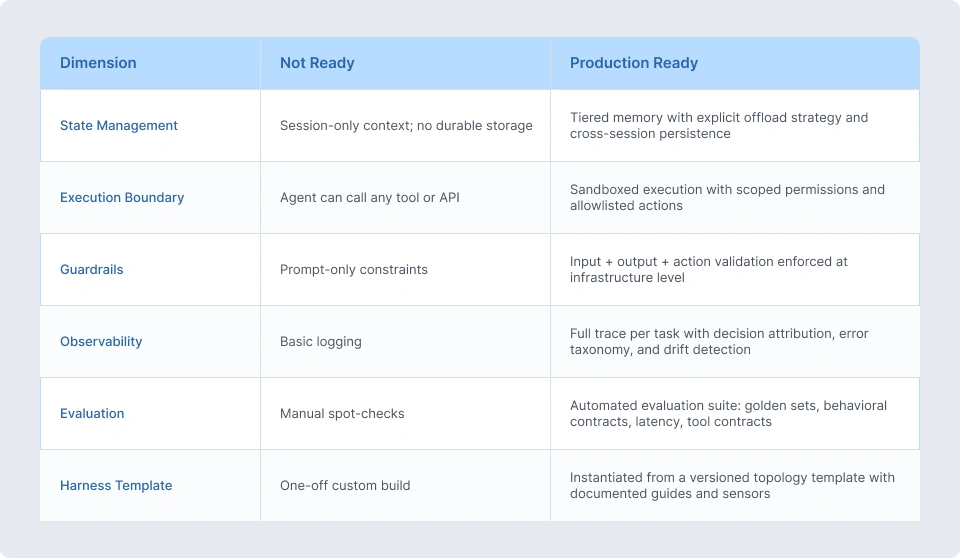 | Dimension | Not Ready | Production Ready |
|---|---|---|
| State Management | Session-only context; no durable storage | Tiered memory with explicit offload strategy and cross-session persistence |
| Execution Boundary | Agent can call any tool or API | Sandboxed execution with scoped permissions and allowlisted actions |
| Guardrails | Prompt-only constraints | Input + output + action validation enforced at infrastructure level |
| Observability | Basic logging | Full trace per task with decision attribution, error taxonomy, and drift detection |
| Evaluation | Manual spot-checks | Automated evaluation suite: golden sets, behavioral contracts, latency, tool contracts |
| Harness Template | One-off custom build | Instantiated from a versioned topology template with documented guides and sensors |